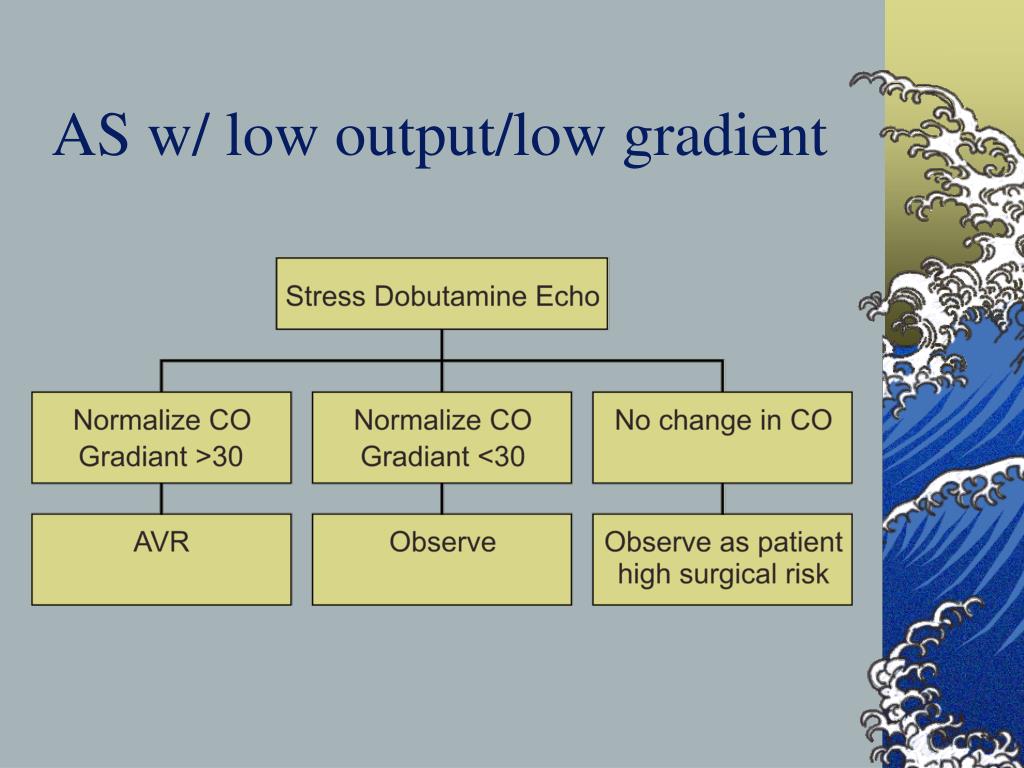 AS w/ low output/low gradient

Stress Dobutamine Echo

Normalize CO
Gradiant >30

Normalize CO
Gradiant <30

No change in CO

AVR

Observe

Observe as patient high surgical risk